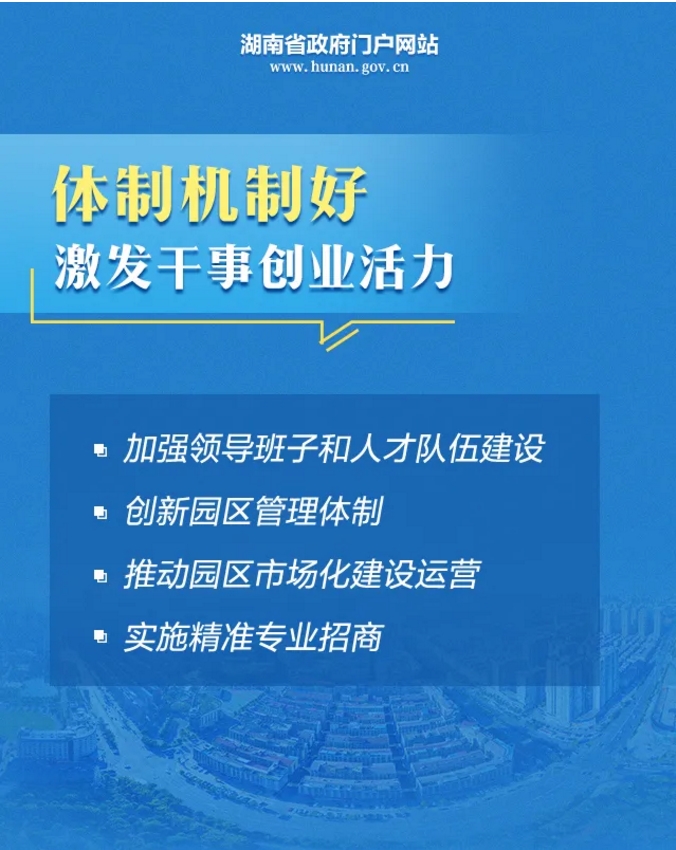 湖南省政府门户网站
www.hunan.gov.cn

体制机制好
激发干事创业活力

加强领导班子和人才队伍建设

创新园区管理体制

推动园区市场化建设运营

实施精准专业招商